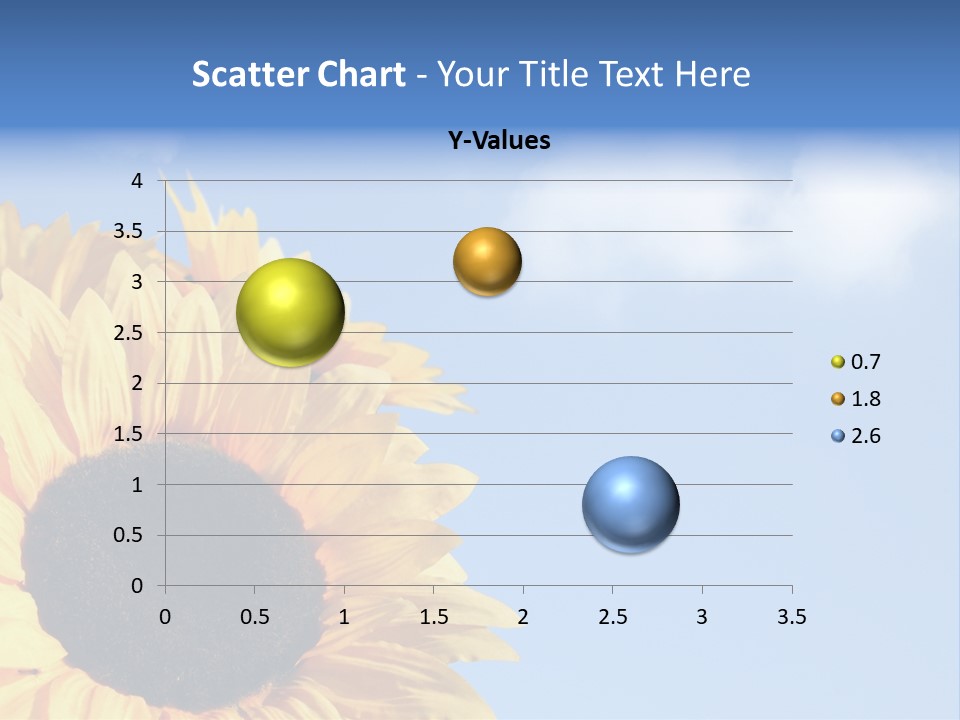 Scatter Chart - Your Title Text Here

Y-Values

4
3.5
3
2.5
2
1.5
1
0.5
0

0 0.5 1 1.5 2 2.5 3 3.5

0.7
1.8
2.6